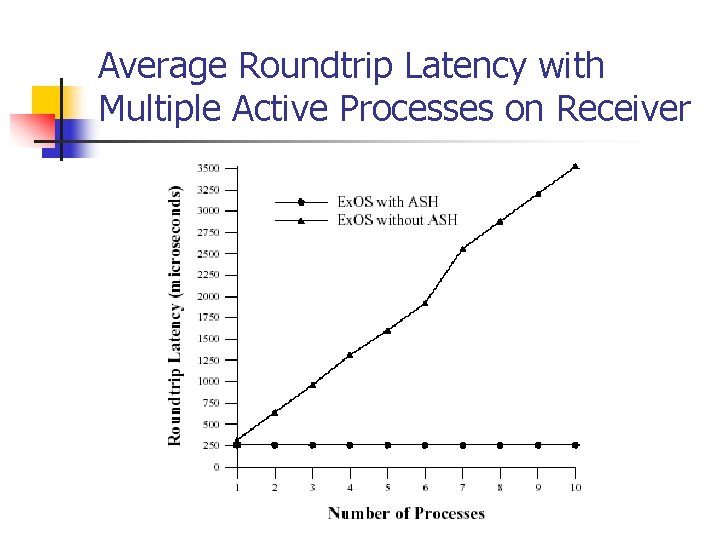 Average Roundtrip Latency with Multiple Active Processes on Receiver

Roundtrip Latency (microseconds)

3500
3250
3000
2750
2500
2250
2000
1750
1500
1250
1000
750
500
250
0

ExOS with ASH
ExOS without ASH

1 2 3 4 5 6 7 8 9 10

Number of Processes